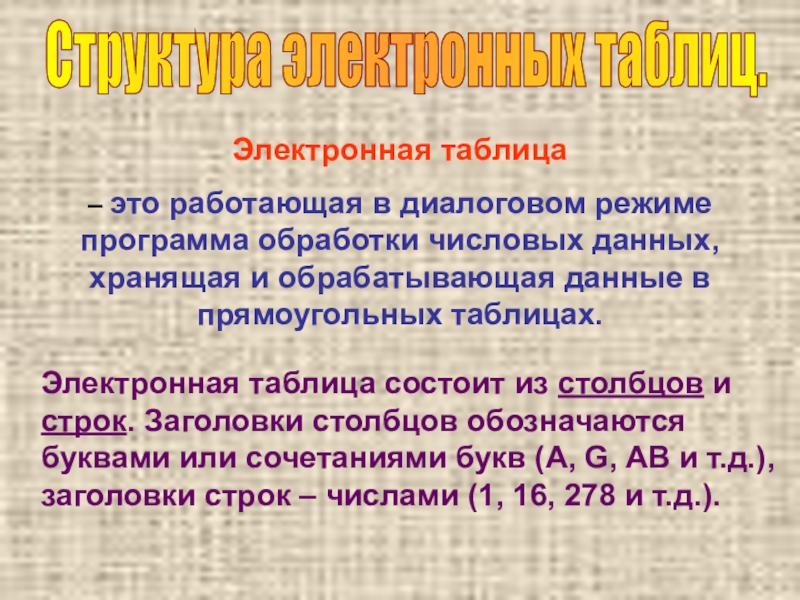 Структура электронных таблиц.

Электронная таблица

– это работающая в диалоговом режиме программа обработки числовых данных, хранящая и обрабатывающая данные в прямоугольных таблицах.

Электронная таблица состоит из столбцов и строк. Заголовки столбцов обозначаются буквами или сочетаниями букв (A, G, AB и т.д.), заголовки строк – числами (1, 16, 278 и т.д.).